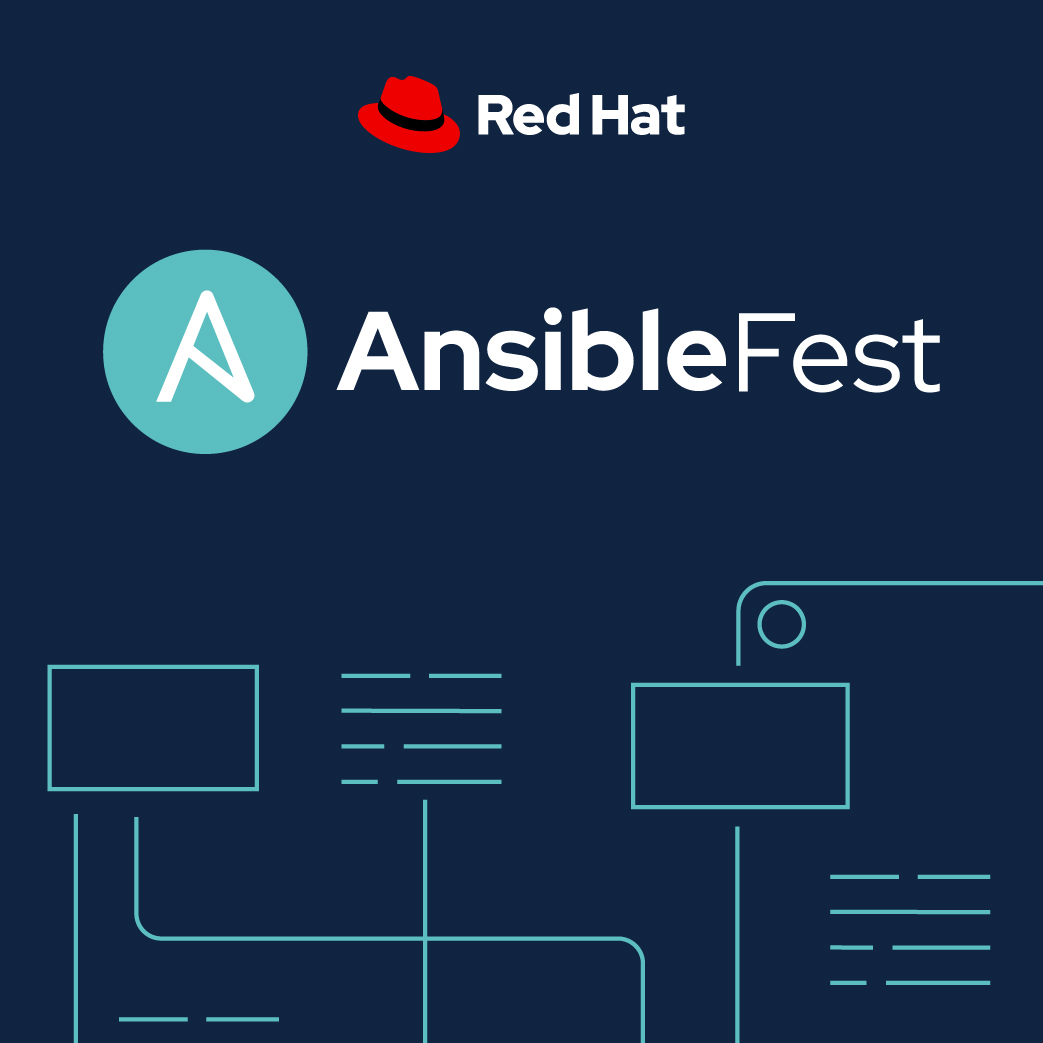 Red Hat

AnsibleFest